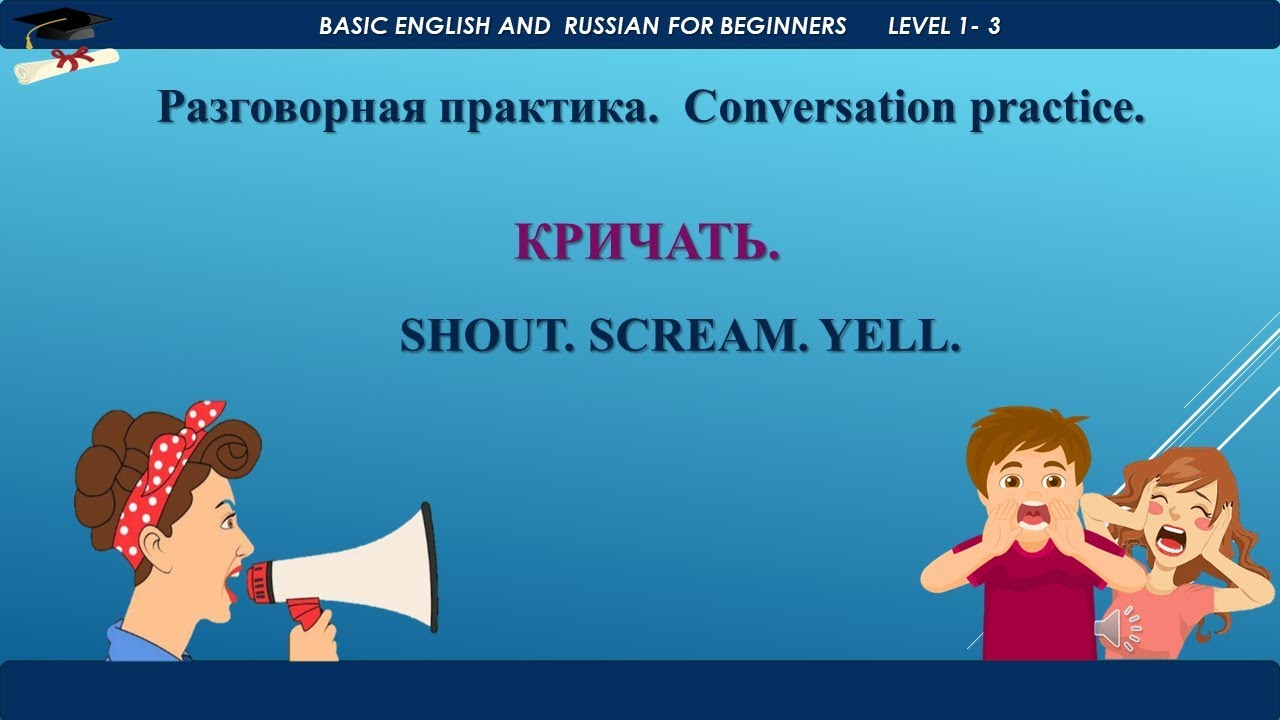 BASIC ENGLISH AND RUSSIAN FOR BEGINNERS LEVEL 1- 3

Разговорная практика. Conversation practice.

КРИЧАТЬ.

SHOUT. SCREAM. YELL.